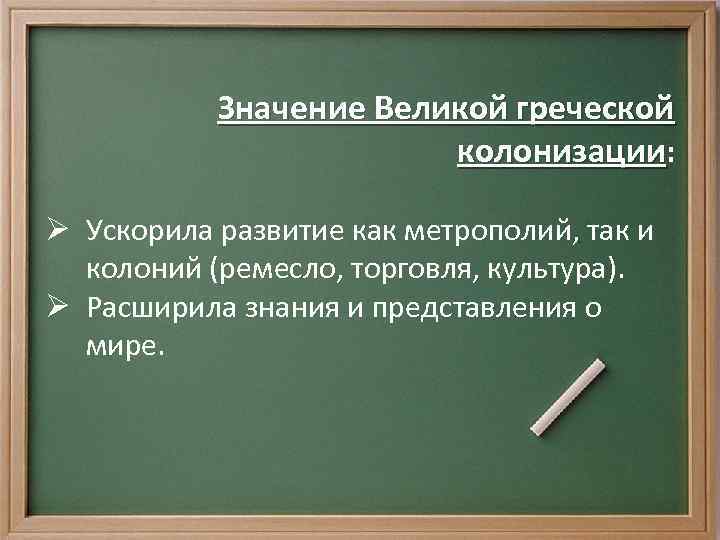 Значение Великой греческой колонизации:

➢ Ускорила развитие как метрополий, так и колоний (ремесло, торговля, культура).
➢ Расширила знания и представления о мире.